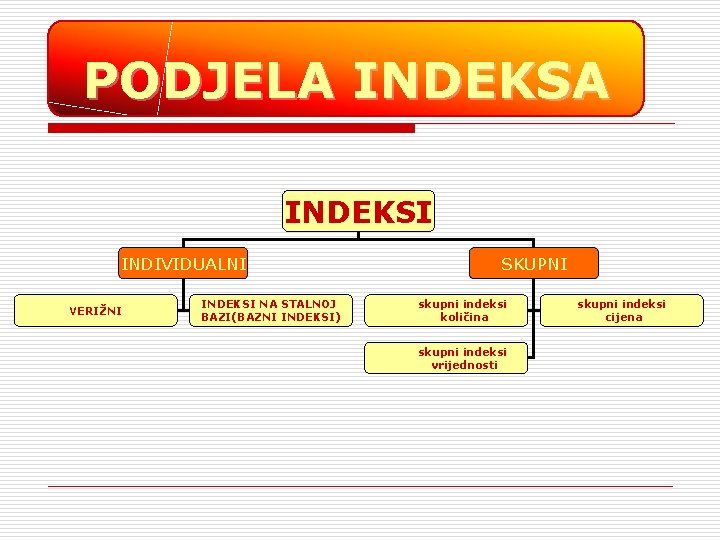 PODJELA INDEKSA

INDEKSI

INDIVIDUALNI

SKUPNI

VERIŽNI

INDEKSI NA STALNOJ BAZI(BAZNI INDEKSI)

skupni indeksi količina

skupni indeksi cijena

skupni indeksi vrijednosti